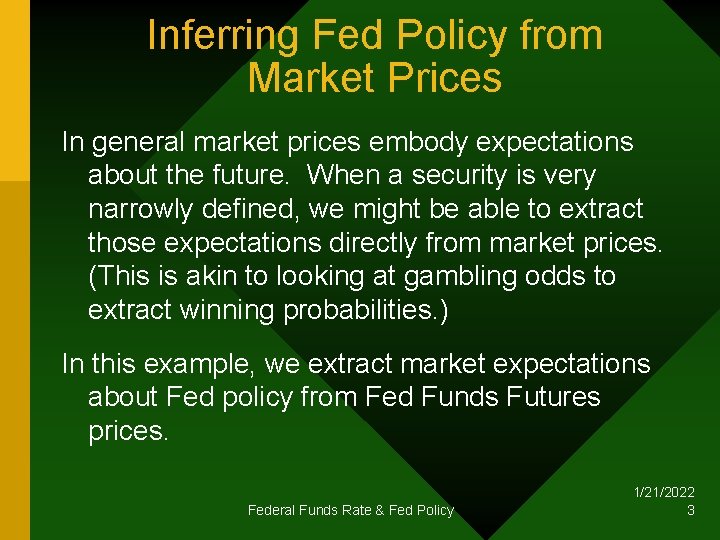 Inferring Fed Policy from Market Prices

In general market prices embody expectations about the future. When a security is very narrowly defined, we might be able to extract those expectations directly from market prices. (This is akin to looking at gambling odds to extract winning probabilities.)

In this example, we extract market expectations about Fed policy from Fed Funds Futures prices.

Federal Funds Rate & Fed Policy

1/21/2022
3